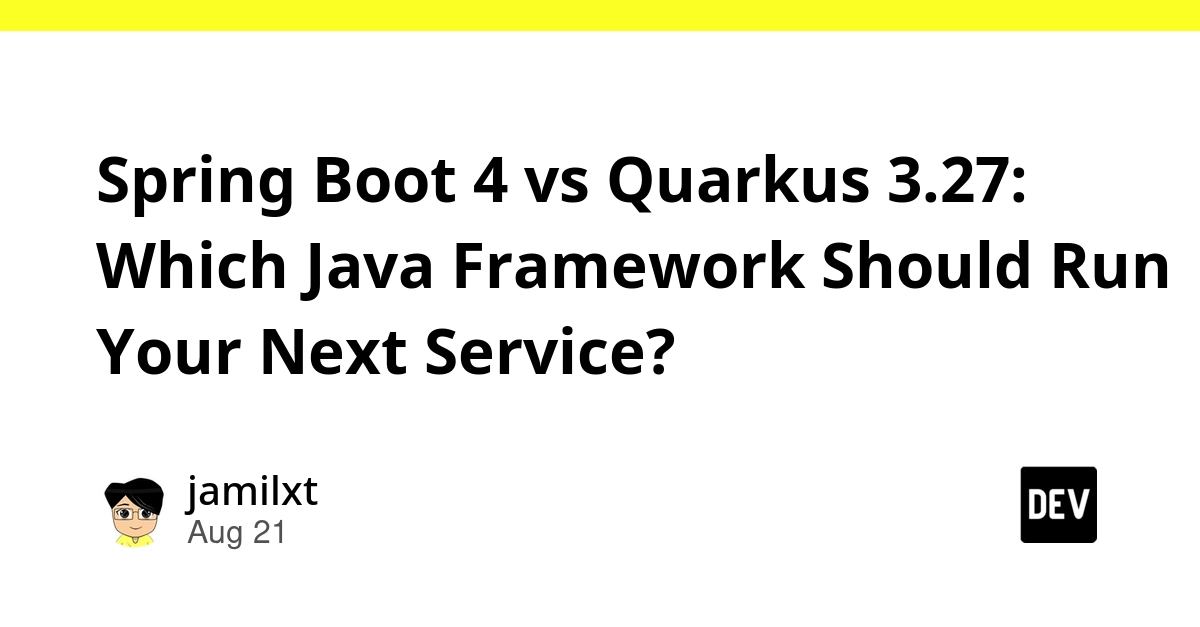 Spring Boot 4 vs Quarkus 3.27: Which Java Framework Should Run Your Next Service?

jamilxt
Aug 21

DEV